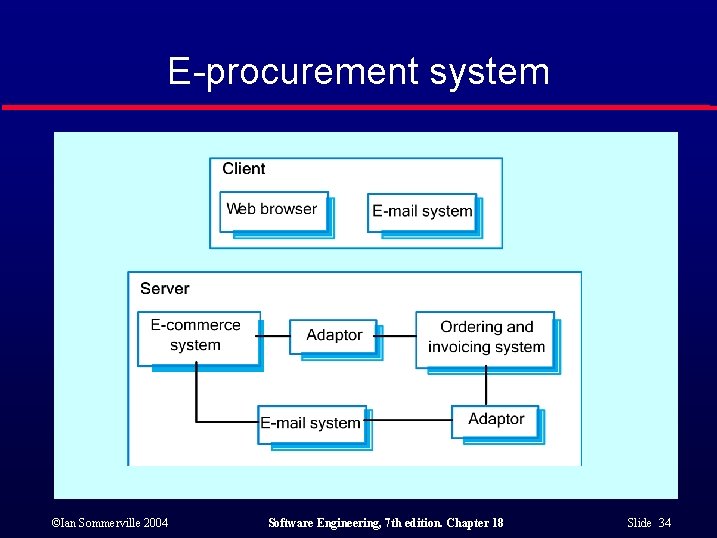 E-procurement system

Client

Web browser

E-mail system

Server

E-commerce system

Adaptor

Ordering and invoicing system

E-mail system

Adaptor

©Ian Sommerville 2004

Software Engineering, 7th edition. Chapter 18

Slide 34